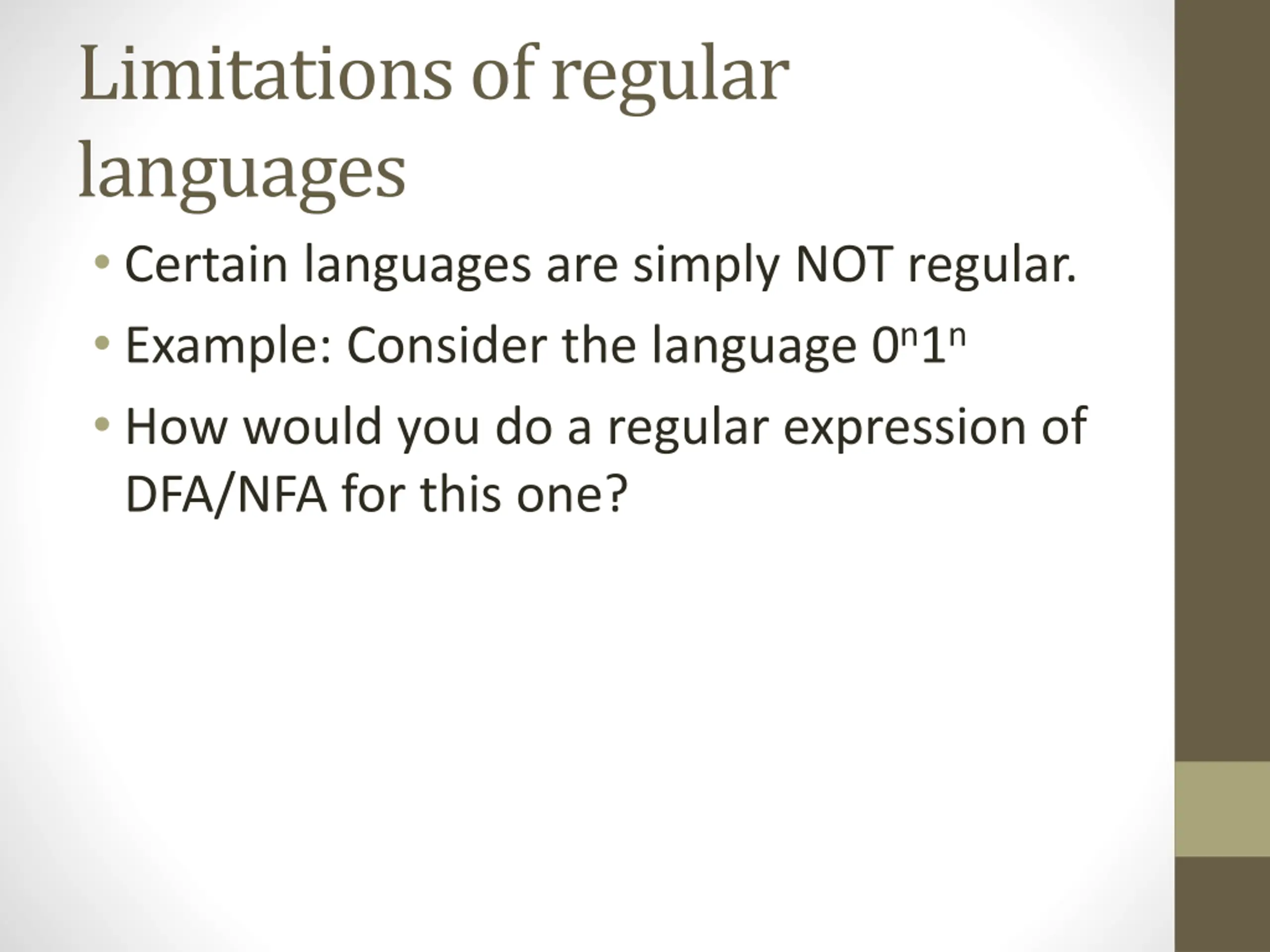 Limitations of regular languages

• Certain languages are simply NOT regular.
• Example: Consider the language $0^n1^n$
• How would you do a regular expression of DFA/NFA for this one?